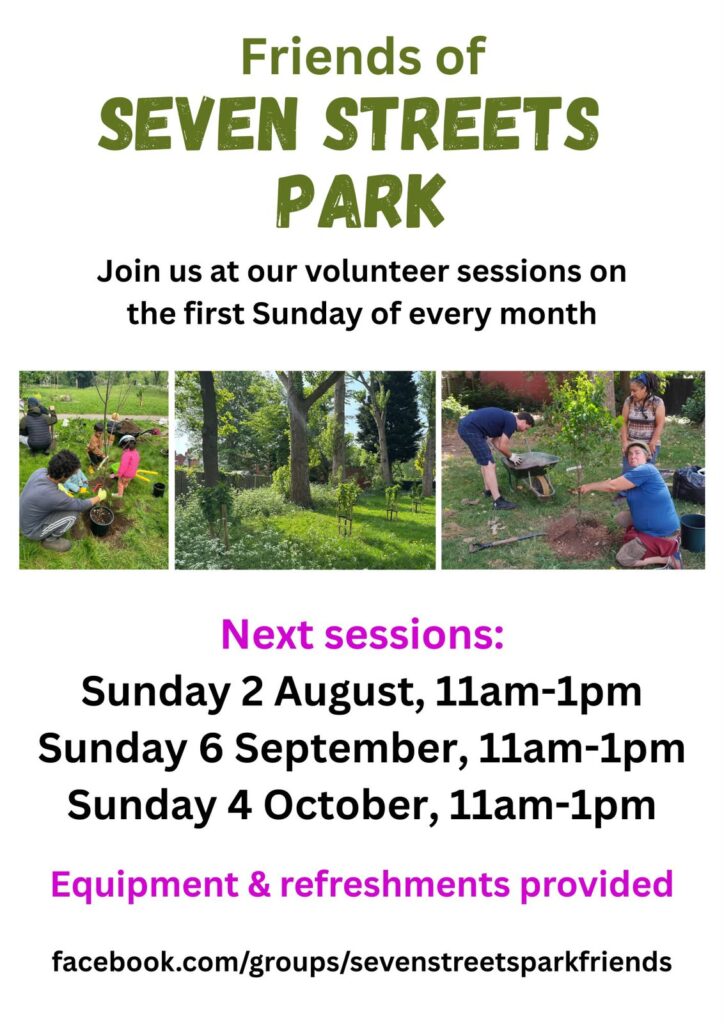 Friends of
SEVEN STREETS PARK

Join us at our volunteer sessions on the first Sunday of every month

Next sessions:
Sunday 2 August, 11am-1pm
Sunday 6 September, 11am-1pm
Sunday 4 October, 11am-1pm

Equipment & refreshments provided

facebook.com/groups/sevenstreetsparkfriends